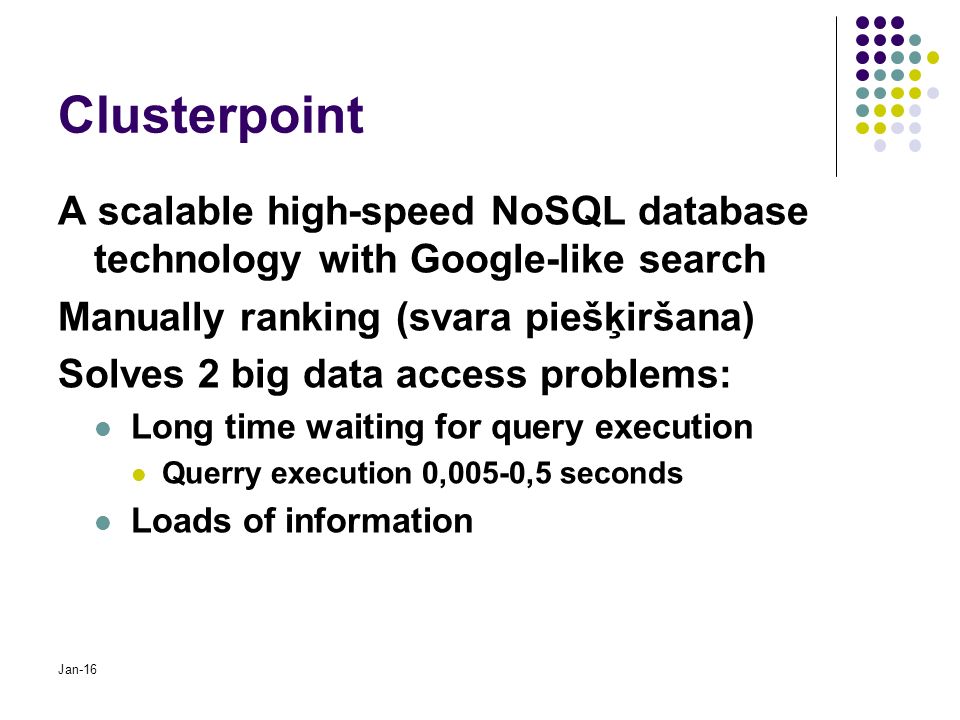 Clusterpoint

A scalable high-speed NoSQL database technology with Google-like search

Manually ranking (svara piešķiršana)

Solves 2 big data access problems:

- Long time waiting for query execution
  - Querry execution 0,005-0,5 seconds
- Loads of information

Jan-16